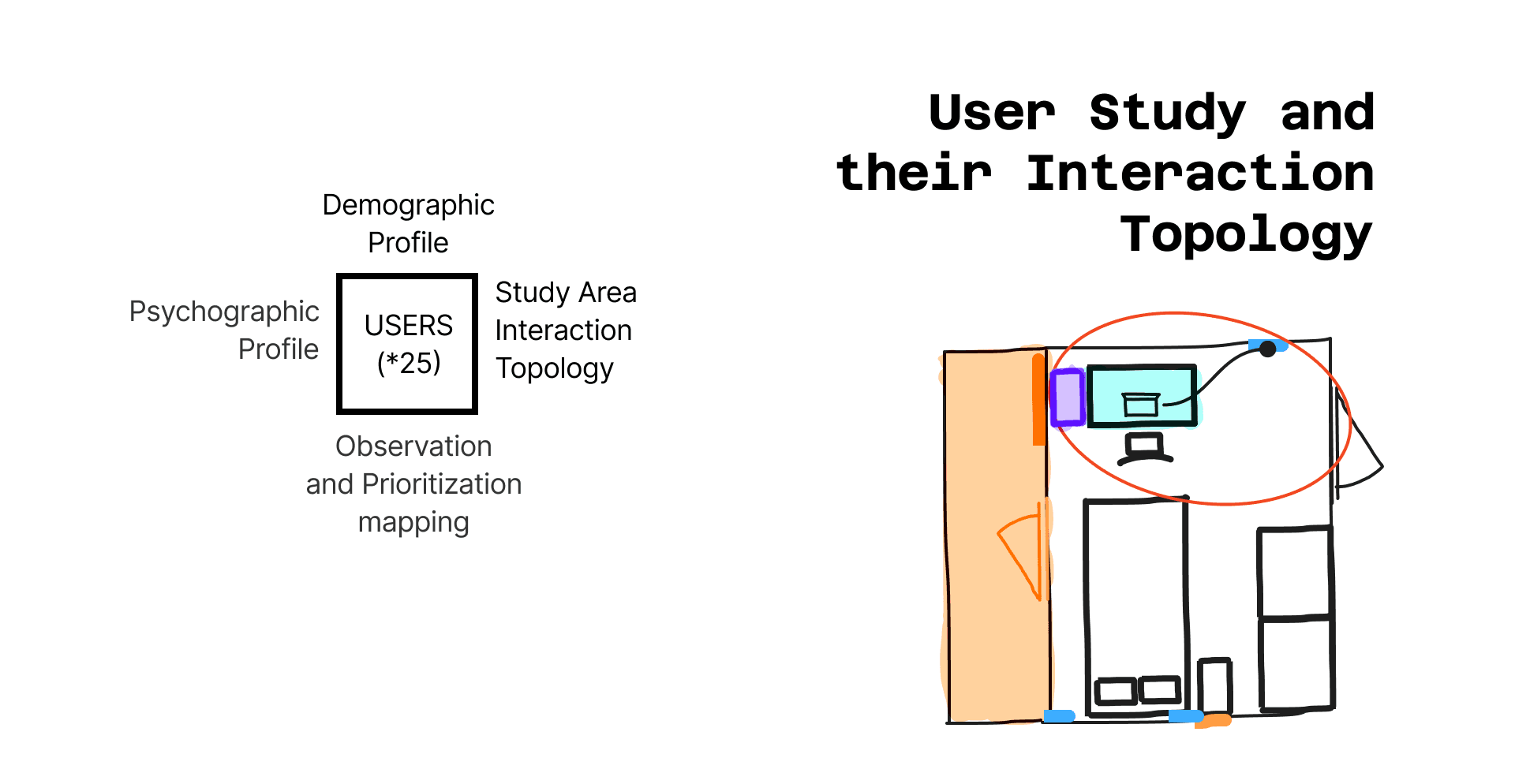 User Study and their Interaction Topology

Demographic Profile

Psychographic Profile

USERS (*25)

Study Area Interaction Topology

Observation and Prioritization mapping